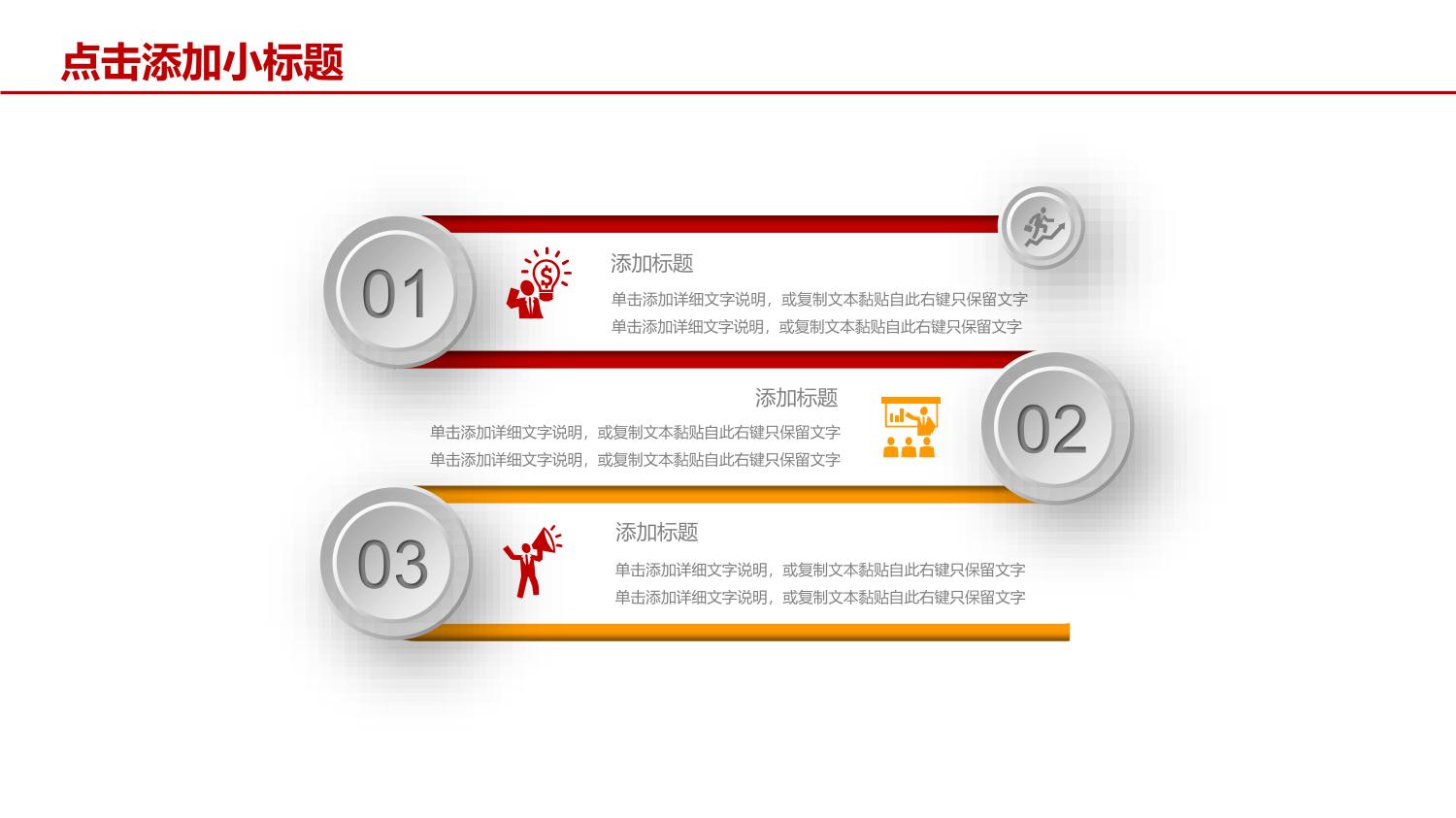 点击添加小标题

01

添加标题

单击添加详细文字说明，或复制文本黏贴自此右键只保留文字
单击添加详细文字说明，或复制文本黏贴自此右键只保留文字

添加标题

单击添加详细文字说明，或复制文本黏贴自此右键只保留文字
单击添加详细文字说明，或复制文本黏贴自此右键只保留文字

02

03

添加标题

单击添加详细文字说明，或复制文本黏贴自此右键只保留文字
单击添加详细文字说明，或复制文本黏贴自此右键只保留文字